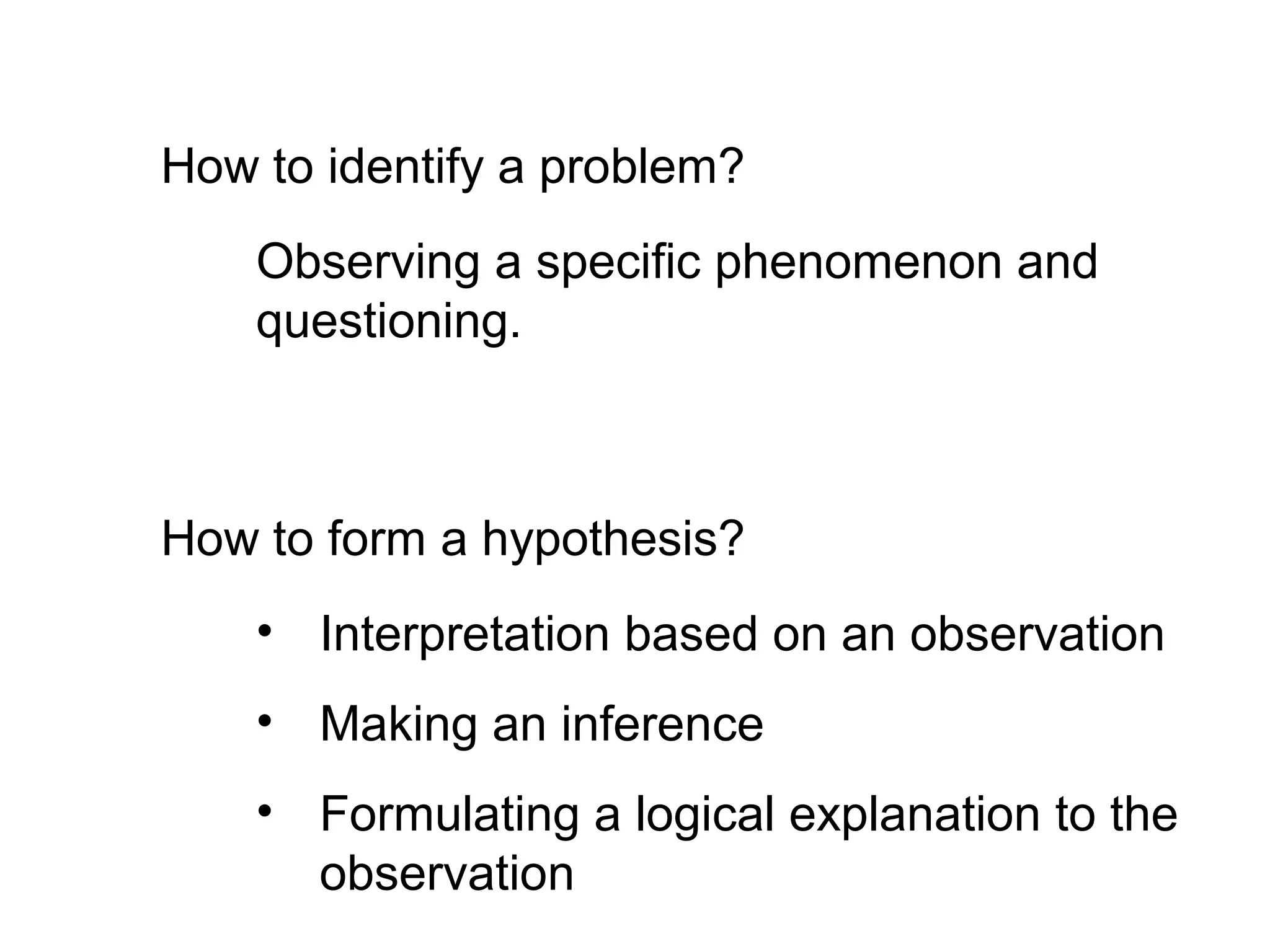 How to identify a problem?

Observing a specific phenomenon and questioning.

How to form a hypothesis?

• Interpretation based on an observation
• Making an inference
• Formulating a logical explanation to the observation